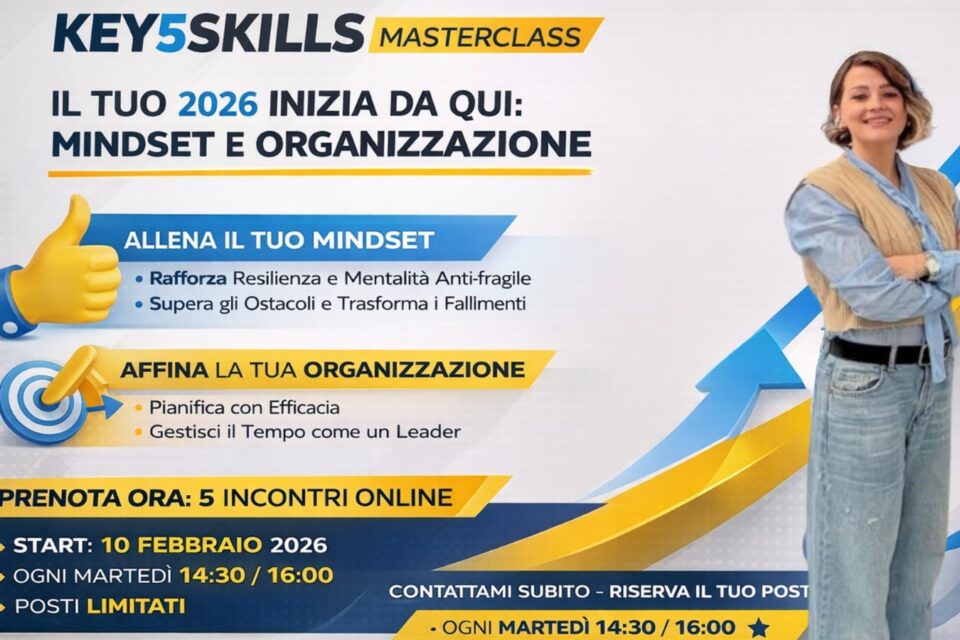 KEY5SKILLS MASTERCLASS

IL TUO 2026 INIZIA DA QUI: MINDSET E ORGANIZZAZIONE

ALLENA IL TUO MINDSET

• Rafforza Resilienza e Mentalità Anti-fragile
• Supera gli Ostacoli e Trasforma i Fallimenti

AFFINA LA TUA ORGANIZZAZIONE

• Pianifica con Efficacia
• Gestisci il Tempo come un Leader

PRENOTA ORA: 5 INCONTRI ONLINE

START: 10 FEBBRAIO 2026
OGNI MARTEDÌ 14:30 / 16:00
POSTI LIMITATI

CONTATTAMI SUBITO - RISERVA IL TUO POST

• OGNI MARTEDÌ 14:30 / 16:00 ★